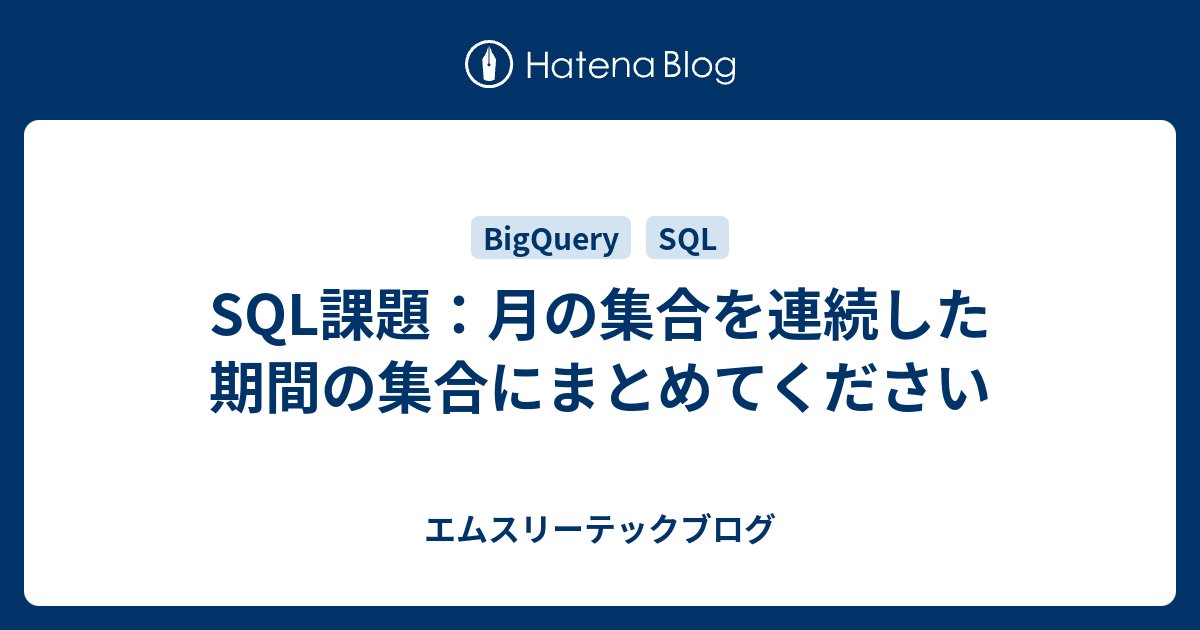 Hatena Blog

BigQuery SQL

SQL課題：月の集合を連続した期間の集合にまとめてください

エムスリーテックブログ